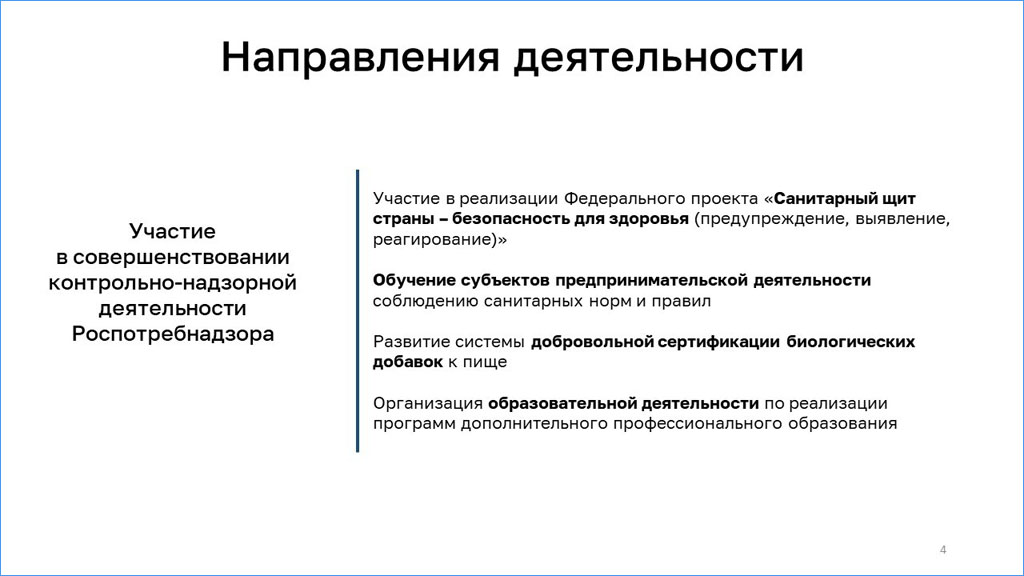 Направления деятельности

Участие в совершенствовании контрольно-надзорной деятельности Роспотребнадзора

Участие в реализации Федерального проекта «Санитарный щит страны – безопасность для здоровья (предупреждение, выявление, реагирование)»

Обучение субъектов предпринимательской деятельности соблюдению санитарных норм и правил

Развитие системы добровольной сертификации биологических добавок к пище

Организация образовательной деятельности по реализации программ дополнительного профессионального образования

4